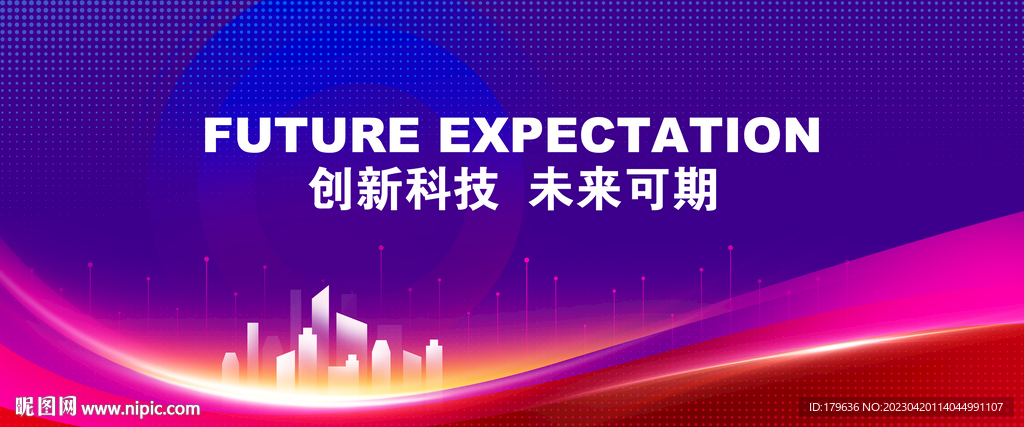 FUTURE EXPECTATION
创新科技 未来可期

昵图网 www.nipic.com

ID:179636 NO:20230420114044991107